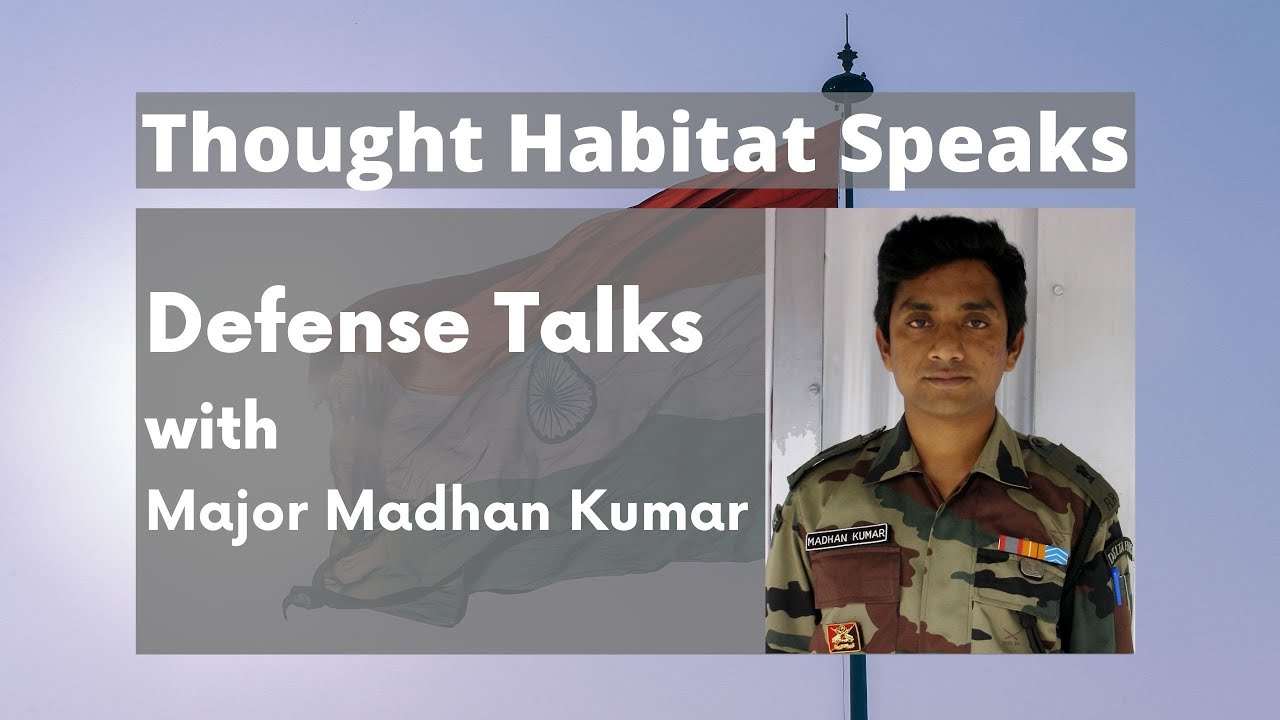 Thought Habitat Speaks

Defense Talks
with
Major Madhan Kumar

MADHAN KUMAR